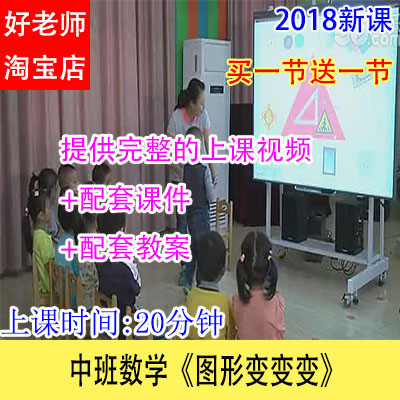 好老师
淘宝店

2018新课

买一节送一节

提供完整的上课视频
+配套课件
+配套教案

上课时间:20分钟

中班数学《图形变变变》